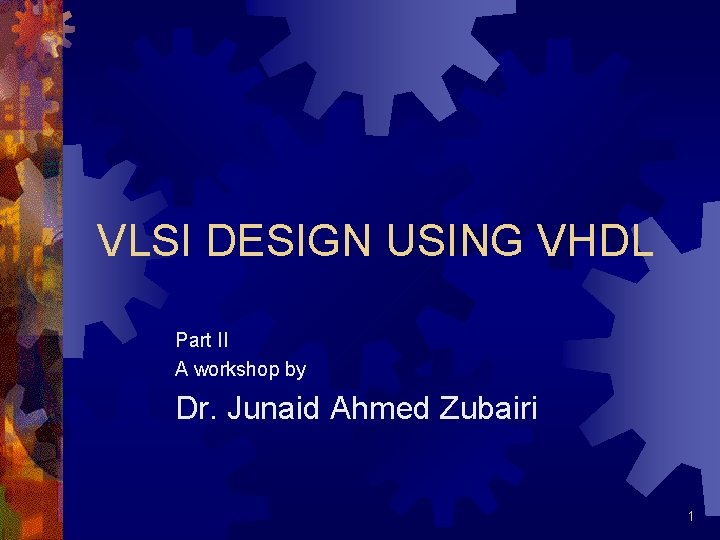 VLSI DESIGN USING VHDL

Part II
A workshop by
Dr. Junaid Ahmed Zubairi

1